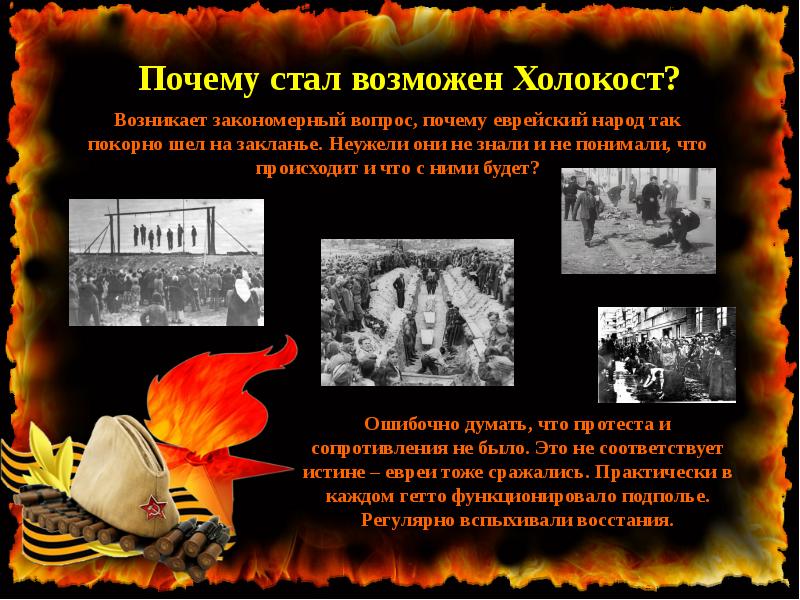 Почему стал возможен Холокост?

Возникает закономерный вопрос, почему еврейский народ так покорно шел на закланье. Неужели они не знали и не понимали, что происходит и что с ними будет?

Ошибочно думать, что протеста и сопротивления не было. Это не соответствует истине – евреи тоже сражались. Практически в каждом гетто функционировало подполье. Регулярно вспыхивали восстания.